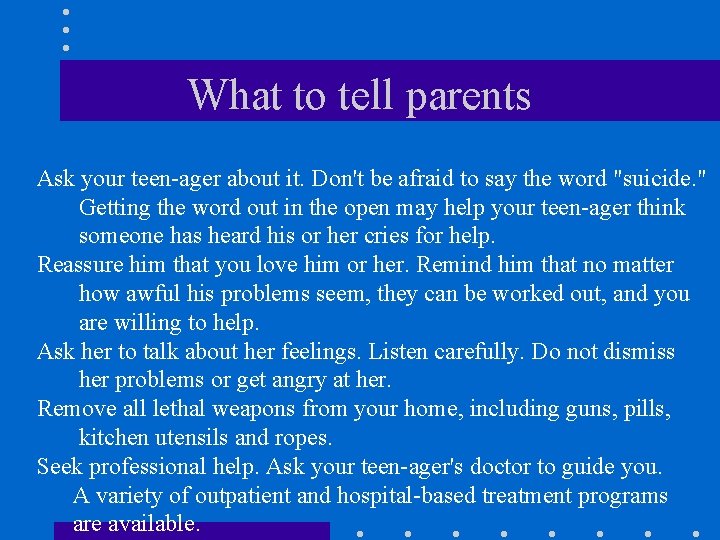 What to tell parents

Ask your teen-ager about it. Don't be afraid to say the word "suicide." Getting the word out in the open may help your teen-ager think someone has heard his or her cries for help.

Reassure him that you love him or her. Remind him that no matter how awful his problems seem, they can be worked out, and you are willing to help.

Ask her to talk about her feelings. Listen carefully. Do not dismiss her problems or get angry at her.

Remove all lethal weapons from your home, including guns, pills, kitchen utensils and ropes.

Seek professional help. Ask your teen-ager's doctor to guide you. A variety of outpatient and hospital-based treatment programs are available.